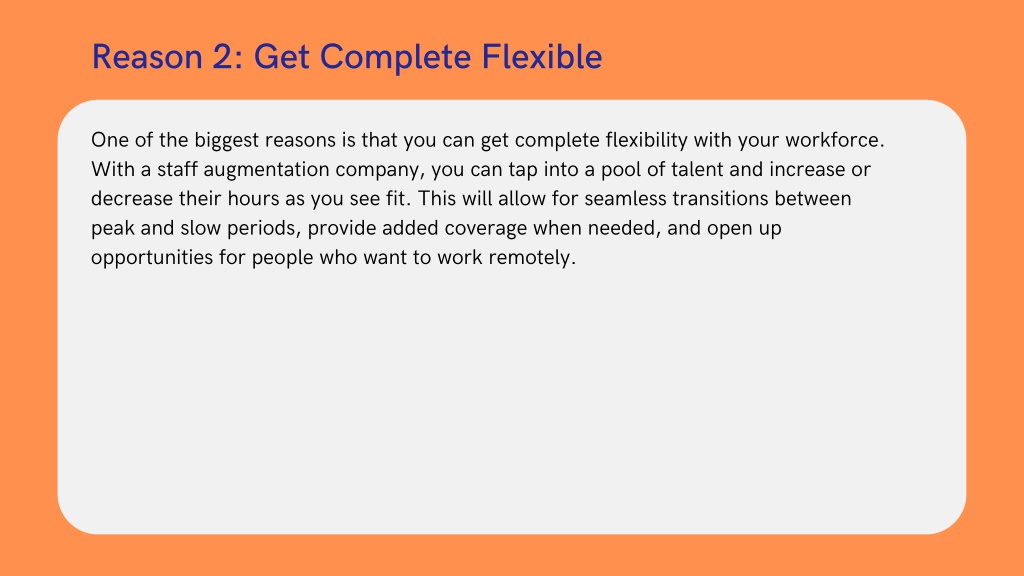 Reason 2: Get Complete Flexible

One of the biggest reasons is that you can get complete flexibility with your workforce. With a staff augmentation company, you can tap into a pool of talent and increase or decrease their hours as you see fit. This will allow for seamless transitions between peak and slow periods, provide added coverage when needed, and open up opportunities for people who want to work remotely.